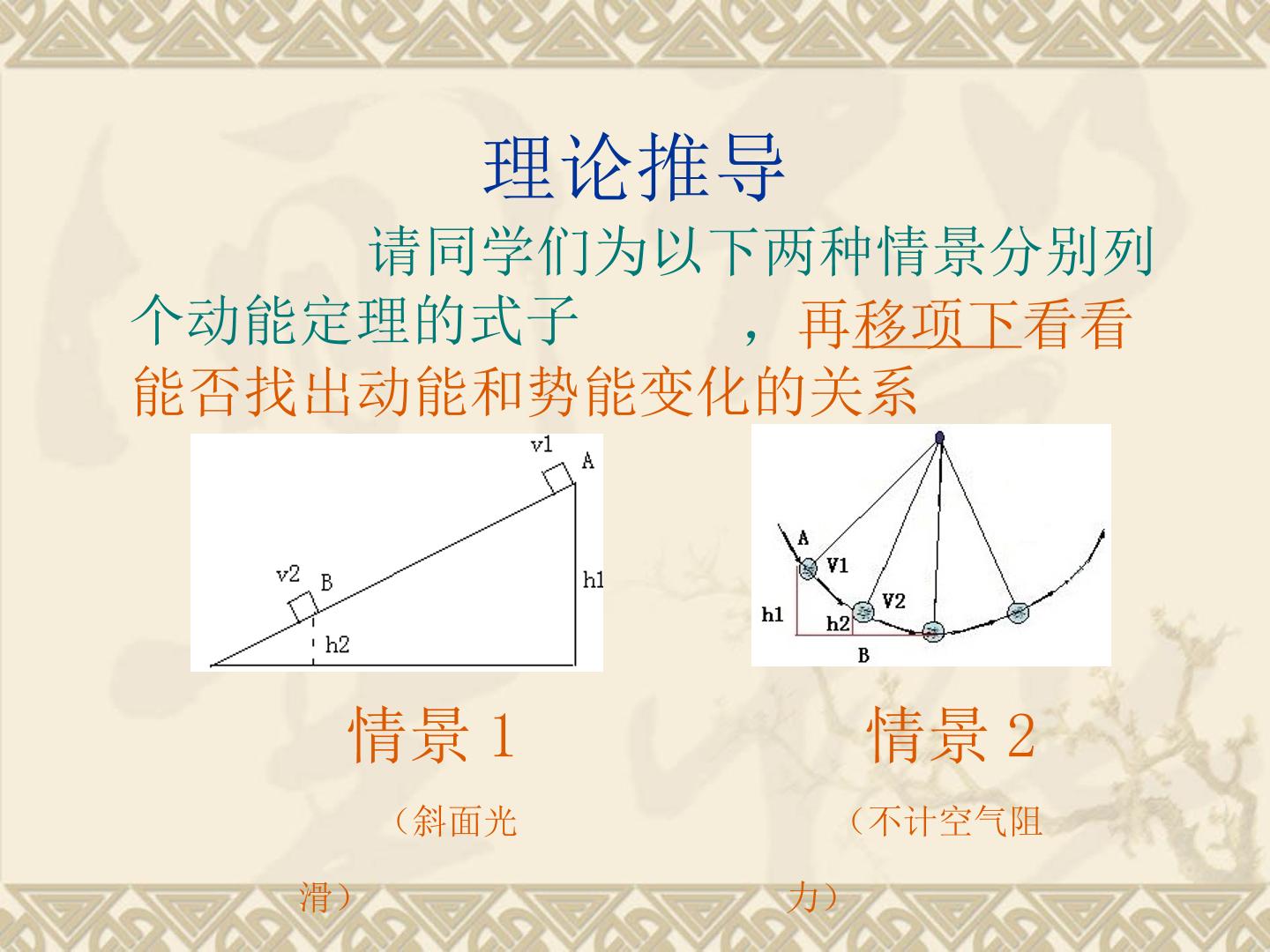 理论推导

请同学们为以下两种情景分别列个动能定理的式子 ，再移项下看看能否找出动能和势能变化的关系

v1
A
v2
B
h1
h2

A
V1
V2
h1
h2
B

情景 1

（斜面光滑）

情景 2

（不计空气阻力）